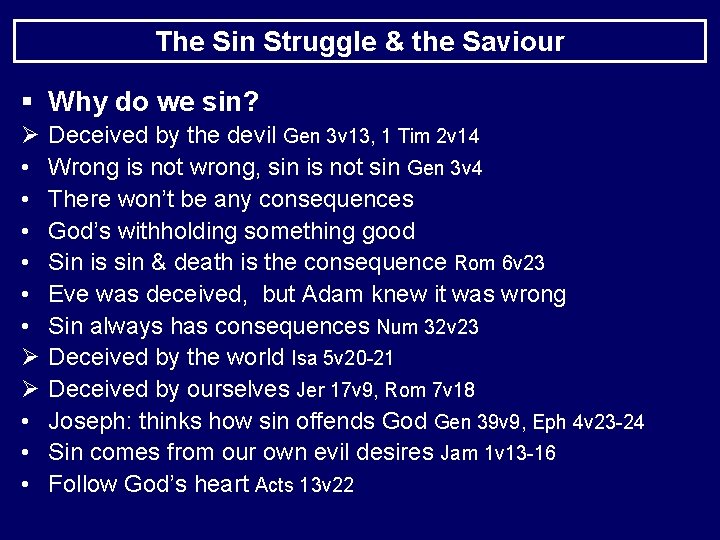 The Sin Struggle & the Saviour

▪ Why do we sin?
➢ Deceived by the devil Gen 3v13, 1 Tim 2v14
• Wrong is not wrong, sin is not sin Gen 3v4
• There won't be any consequences
• God's withholding something good
• Sin is sin & death is the consequence Rom 6v23
• Eve was deceived, but Adam knew it was wrong
• Sin always has consequences Num 32v23
➢ Deceived by the world Isa 5v20-21
➢ Deceived by ourselves Jer 17v9, Rom 7v18
• Joseph: thinks how sin offends God Gen 39v9, Eph 4v23-24
• Sin comes from our own evil desires Jam 1v13-16
• Follow God's heart Acts 13v22